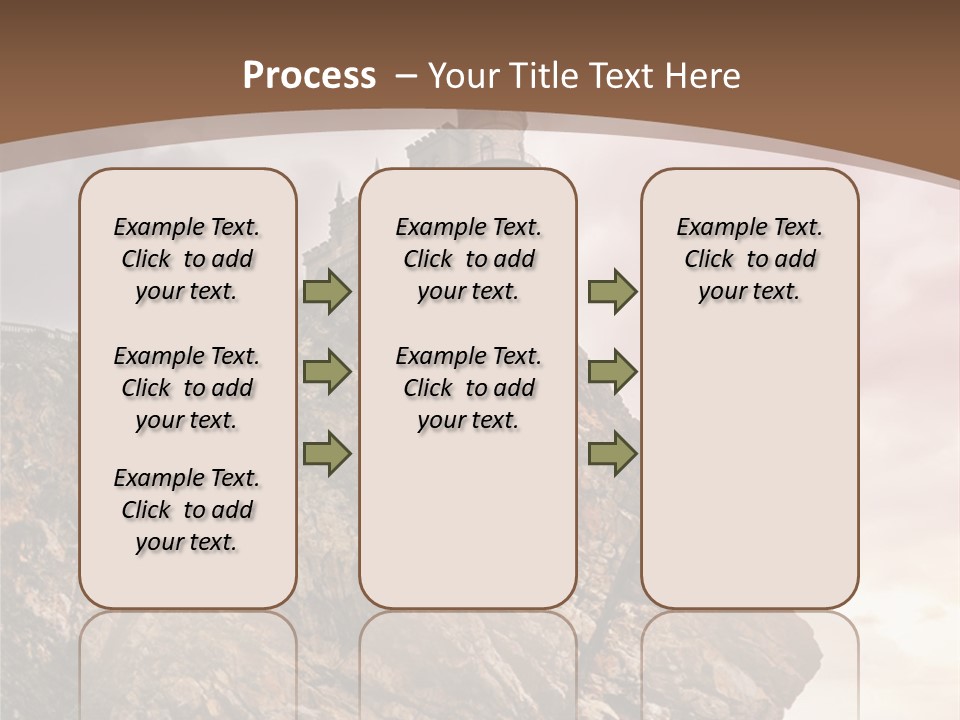 Process – Your Title Text Here

Example Text. Click to add your text.

Example Text. Click to add your text.

Example Text. Click to add your text.

Example Text. Click to add your text.

Example Text. Click to add your text.

Example Text. Click to add your text.